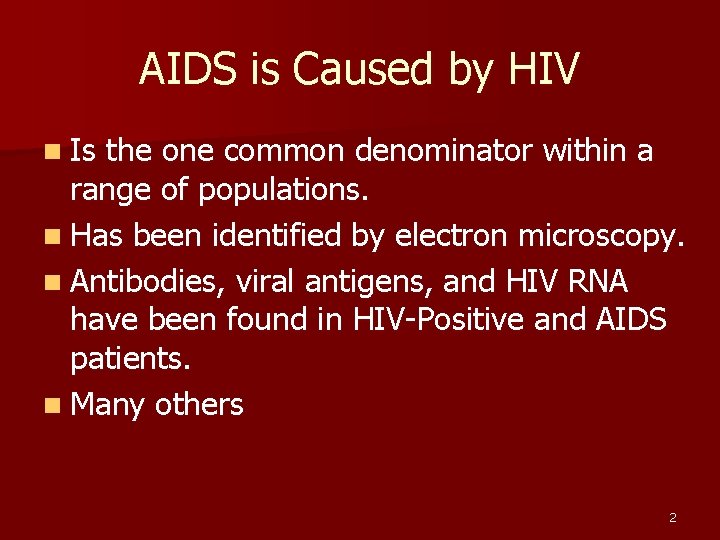 AIDS is Caused by HIV

- Is the one common denominator within a range of populations.
- Has been identified by electron microscopy.
- Antibodies, viral antigens, and HIV RNA have been found in HIV-Positive and AIDS patients.
- Many others

2